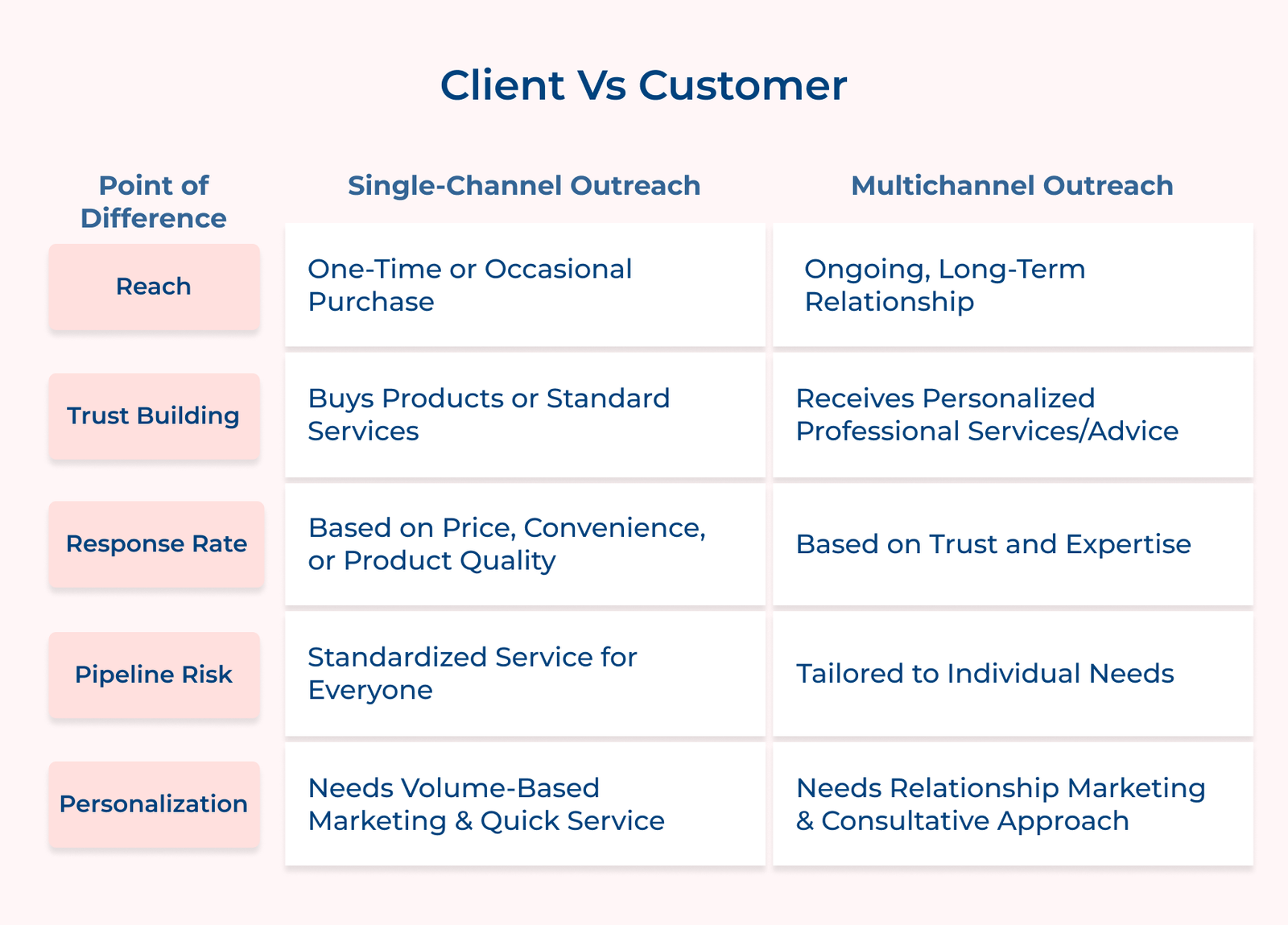 Client Vs Customer

| Point of Difference | Single-Channel Outreach | Multichannel Outreach |
|---|---|---|
| Reach | One-Time or Occasional Purchase | Ongoing, Long-Term Relationship |
| Trust Building | Buys Products or Standard Services | Receives Personalized Professional Services/Advice |
| Response Rate | Based on Price, Convenience, or Product Quality | Based on Trust and Expertise |
| Pipeline Risk | Standardized Service for Everyone | Tailored to Individual Needs |
| Personalization | Needs Volume-Based Marketing & Quick Service | Needs Relationship Marketing & Consultative Approach |